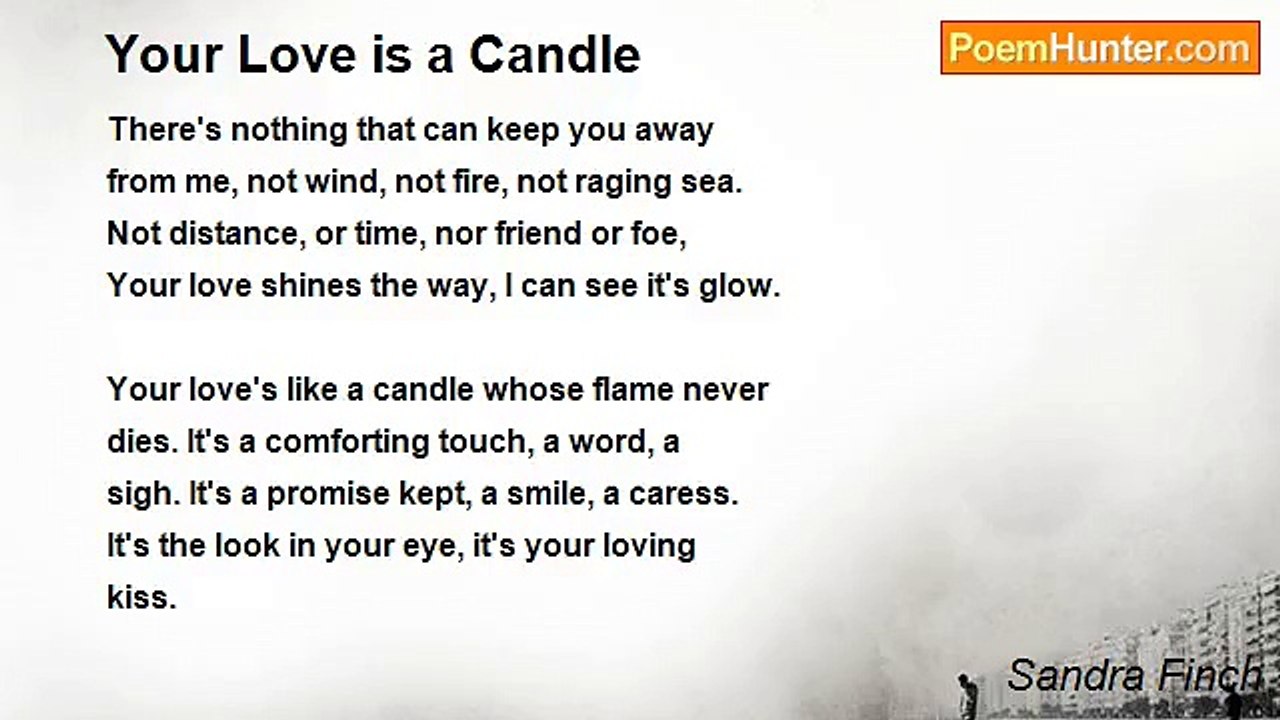 Your Love is a Candle

PoemHunter.com

There's nothing that can keep you away
from me, not wind, not fire, not raging sea.
Not distance, or time, nor friend or foe,
Your love shines the way, I can see it's glow.

Your love's like a candle whose flame never
dies. It's a comforting touch, a word, a
sigh. It's a promise kept, a smile, a caress.
It's the look in your eye, it's your loving
kiss.

Sandra Finch